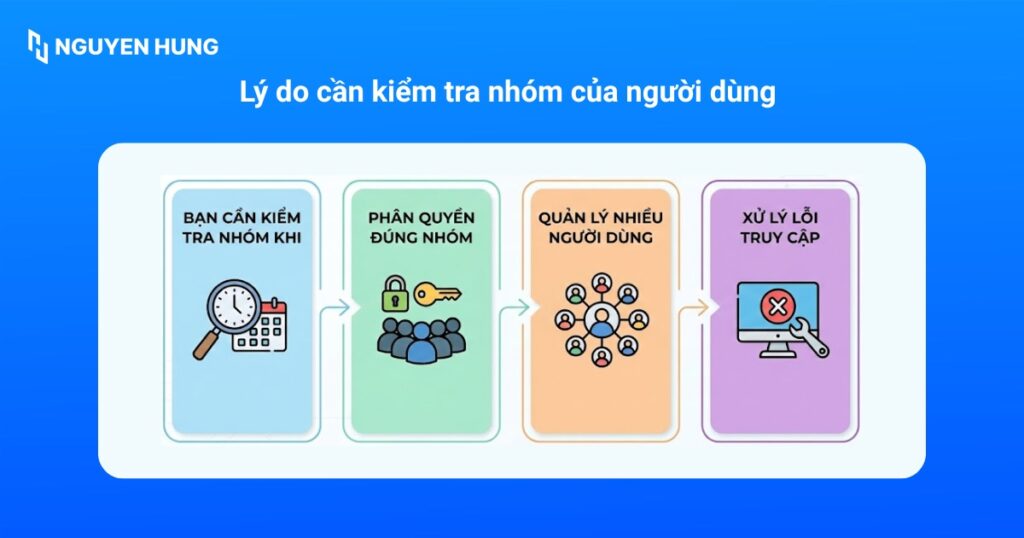 NGUYEN HUNG

Lý do cần kiểm tra nhóm của người dùng

BẠN CẦN KIỂM TRA NHÓM KHI

PHÂN QUYỀN ĐÚNG NHÓM

QUẢN LÝ NHIỀU NGƯỜI DÙNG

XỬ LÝ LỖI TRUY CẬP